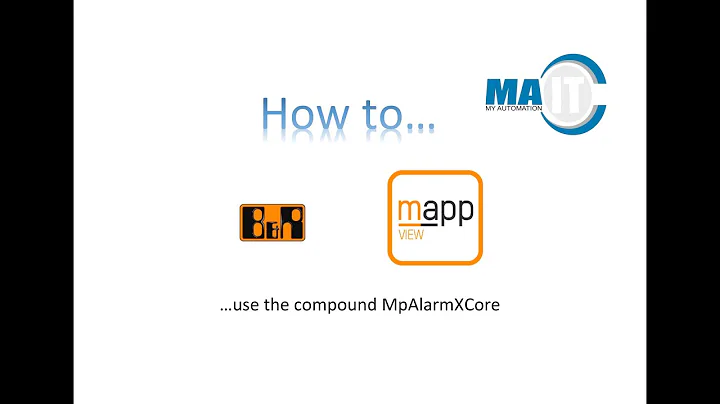 How to...

MA IT
MY AUTOMATION

B&R

mapp
VIEW

...use the compound MpAlarmXCore